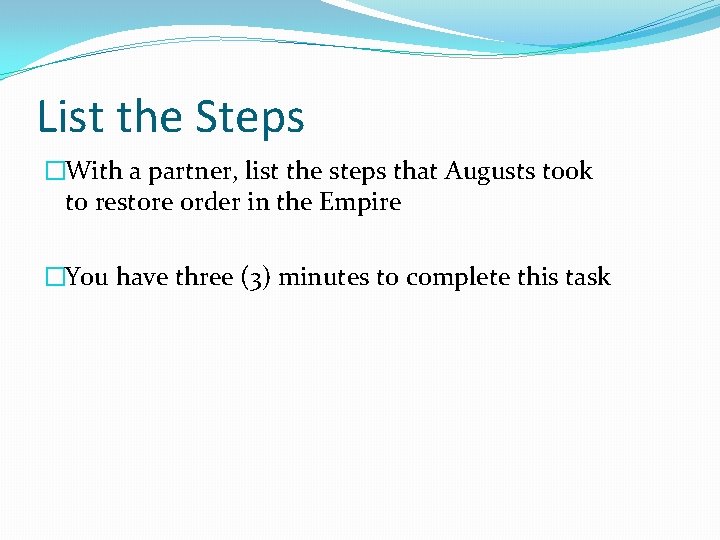 List the Steps

With a partner, list the steps that Augusts took to restore order in the Empire

You have three (3) minutes to complete this task